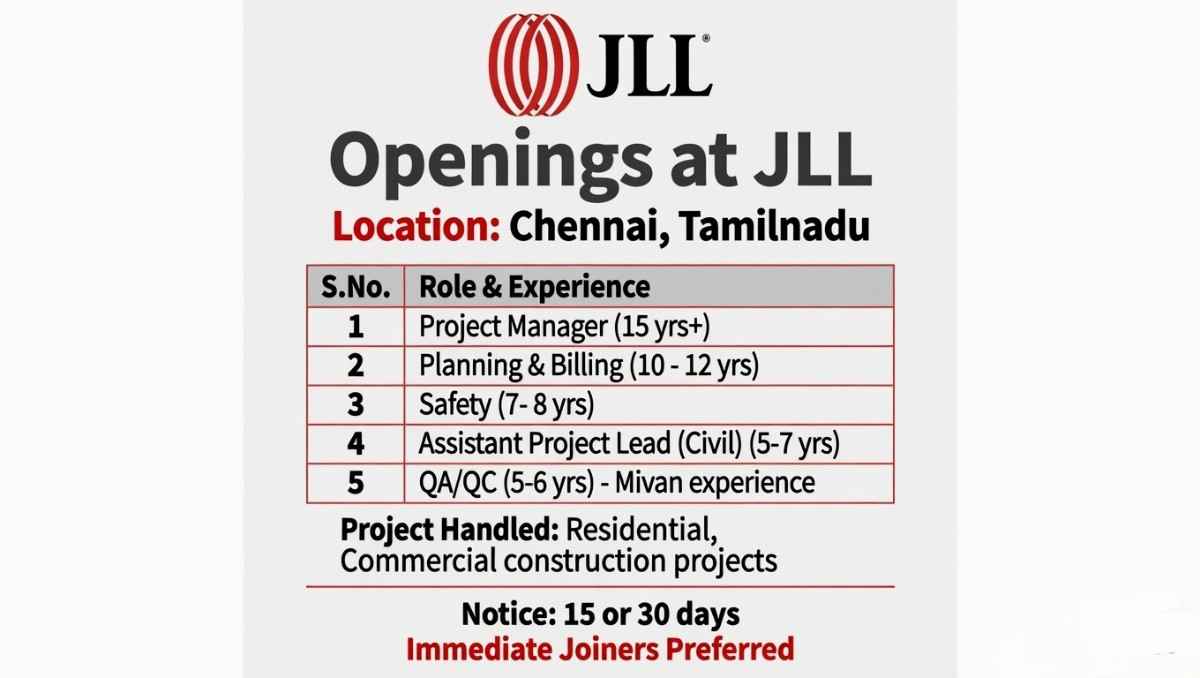 JLL®

Openings at JLL

Location: Chennai, Tamilnadu

| S.No. | Role & Experience |
|---|---|
| 1 | Project Manager (15 yrs+) |
| 2 | Planning & Billing (10 - 12 yrs) |
| 3 | Safety (7- 8 yrs) |
| 4 | Assistant Project Lead (Civil) (5-7 yrs) |
| 5 | QA/QC (5-6 yrs) - Mivan experience |

Project Handled: Residential, Commercial construction projects

Notice: 15 or 30 days
Immediate Joiners Preferred